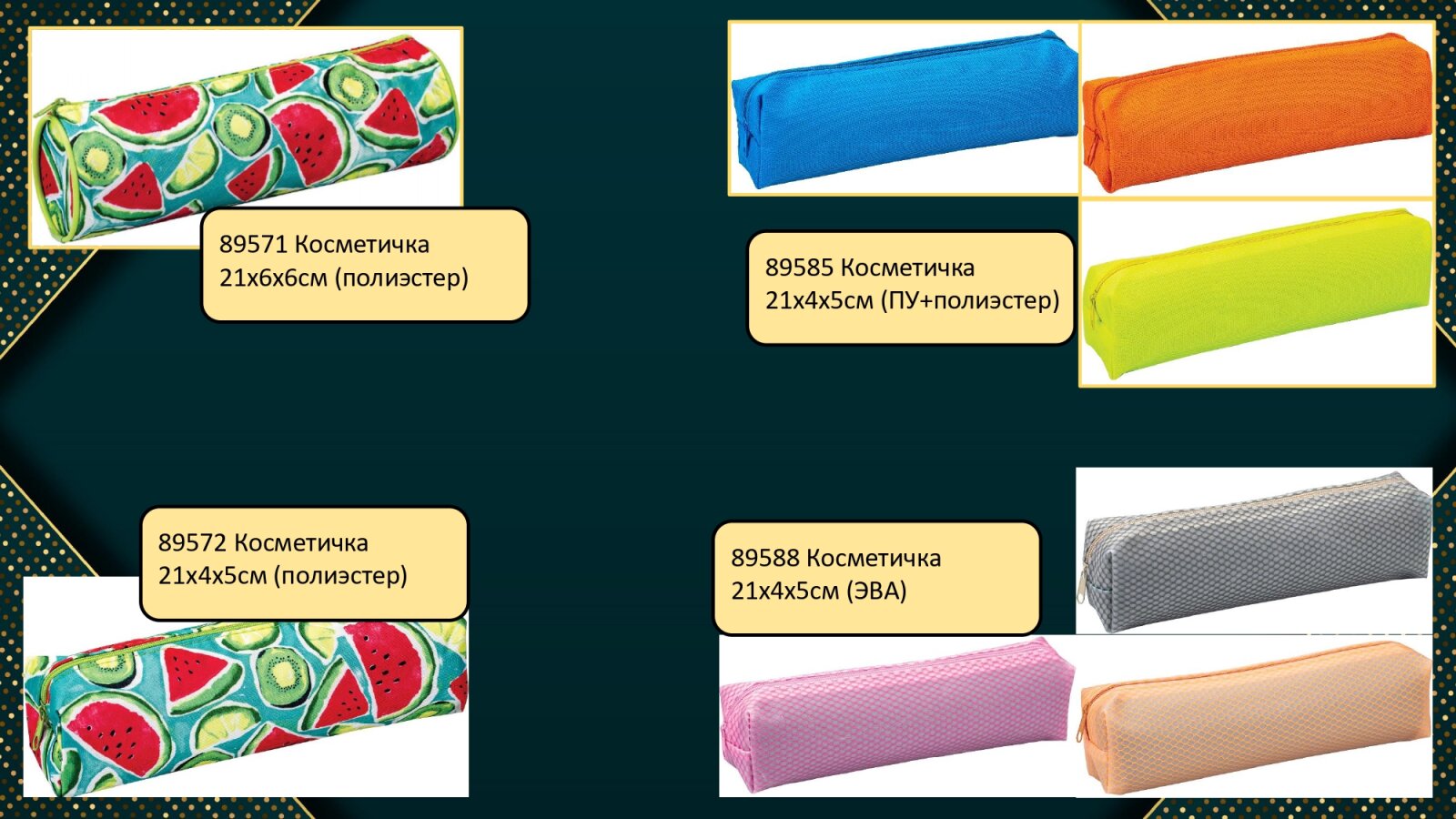 89571 Косметичка
21х6х6см (полиэстер)

89585 Косметичка
21х4х5см (ПУ+полиэстер)

89572 Косметичка
21х4х5см (полиэстер)

89588 Косметичка
21х4х5см (ЭВА)